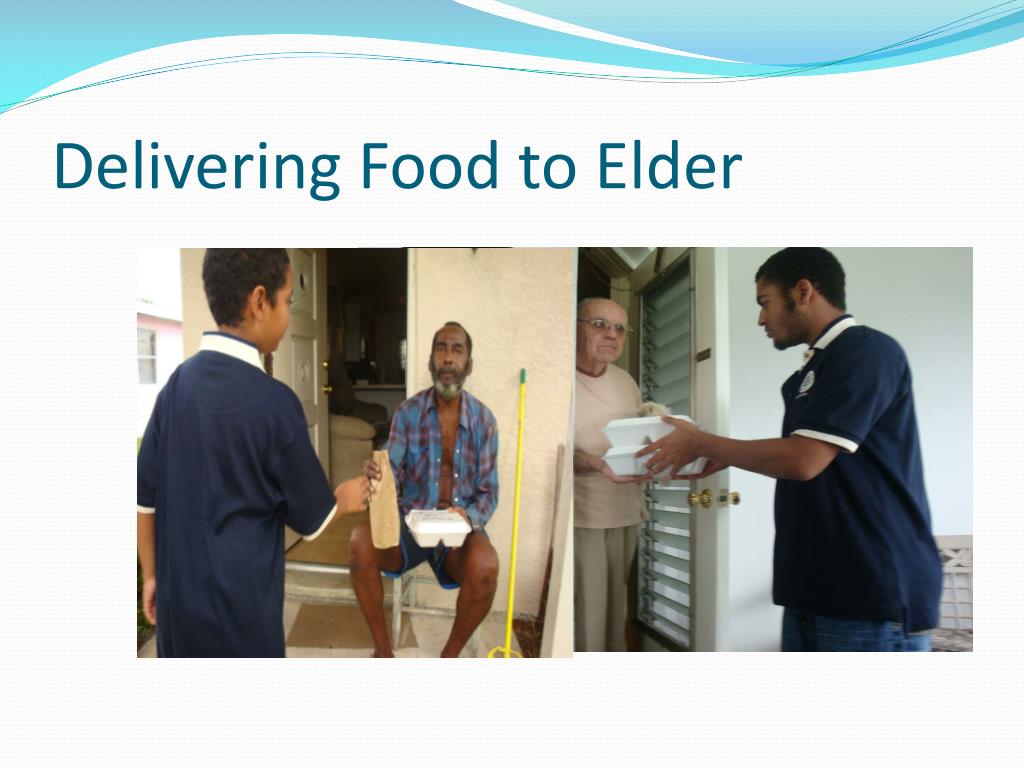 Delivering Food to Elder